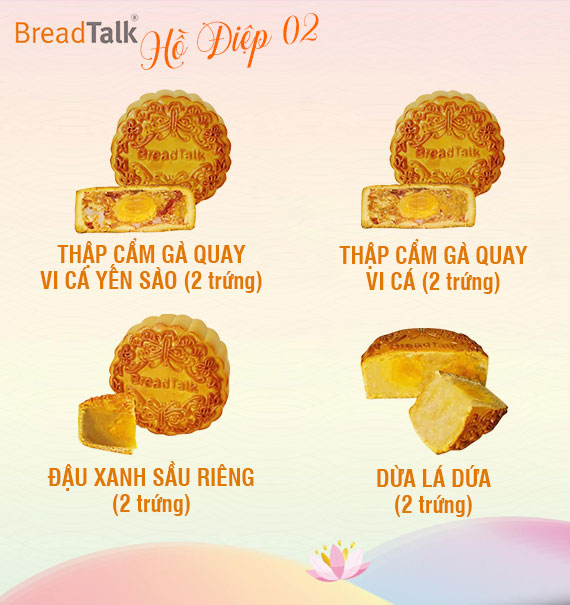 BreadTalk® Hồ Điệp 02

BreadTalk

THẬP CẨM GÀ QUAY VI CÁ YẾN SÀO (2 trứng)

BreadTalk

THẬP CẨM GÀ QUAY VI CÁ (2 trứng)

BreadTalk

ĐẬU XANH SẦU RIÊNG (2 trứng)

BreadTalk

DỪA LÁ DỨA (2 trứng)